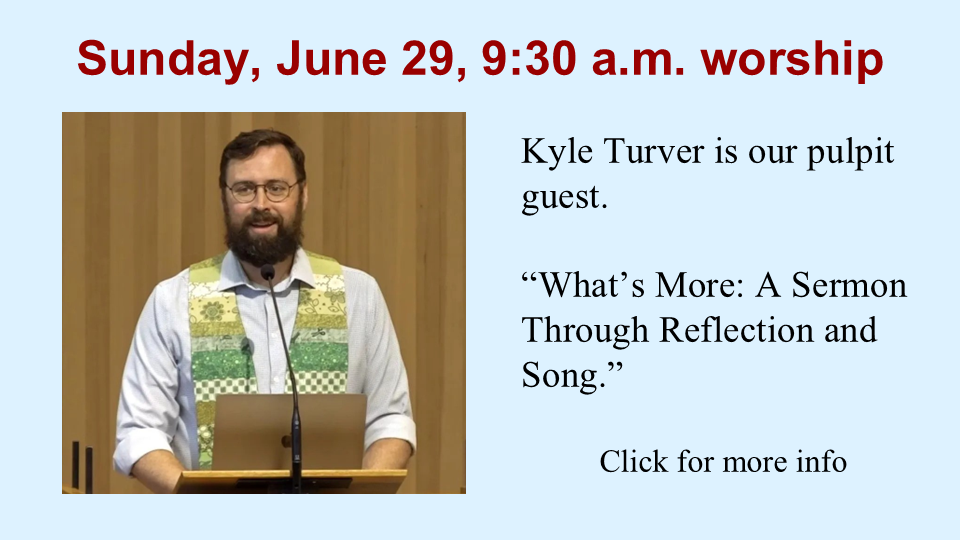 Sunday, June 29, 9:30 a.m. worship

Kyle Turver is our pulpit guest.

“What’s More: A Sermon Through Reflection and Song.”

Click for more info